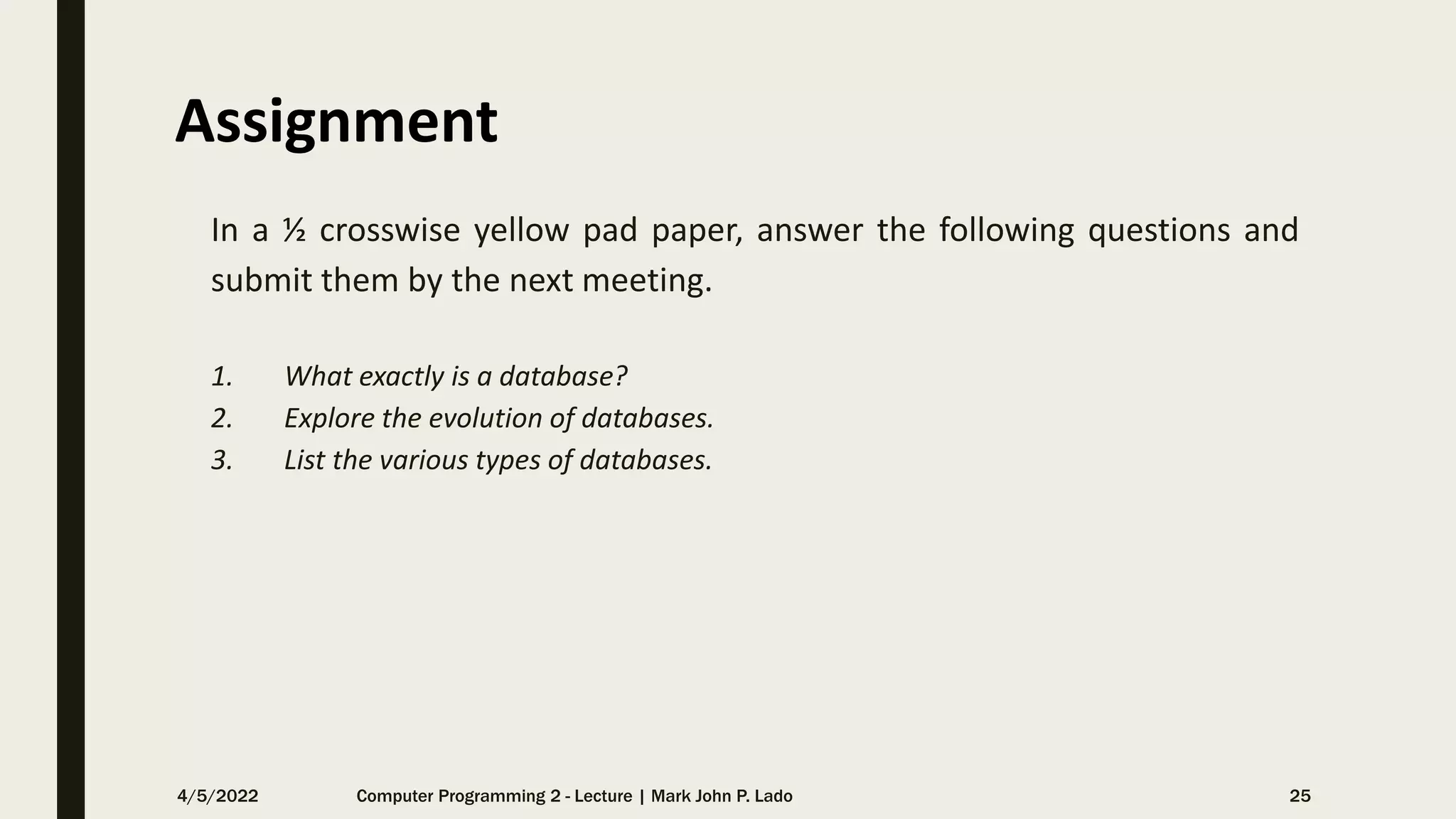 Assignment

In a ½ crosswise yellow pad paper, answer the following questions and submit them by the next meeting.

1. What exactly is a database?
2. Explore the evolution of databases.
3. List the various types of databases.

4/5/2022 Computer Programming 2 - Lecture | Mark John P. Lado 25